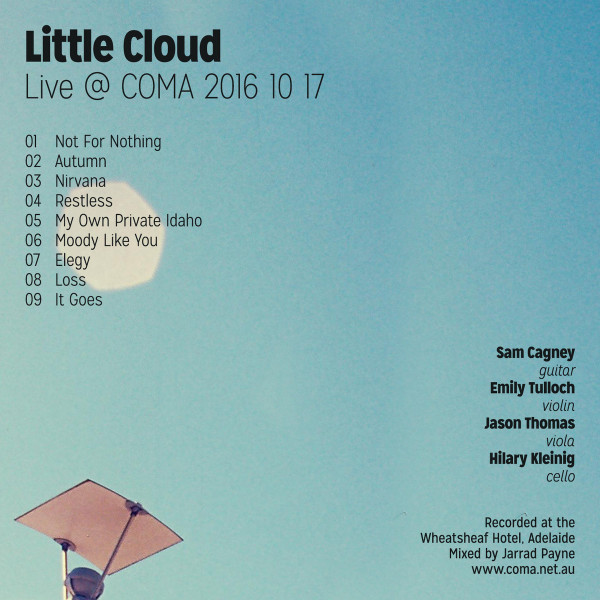 Little Cloud
Live @ COMA 2016 10 17

01 Not For Nothing
02 Autumn
03 Nirvana
04 Restless
05 My Own Private Idaho
06 Moody Like You
07 Elegy
08 Loss
09 It Goes

Sam Cagney
guitar
Emily Tulloch
violin
Jason Thomas
viola
Hilary Kleinig
cello

Recorded at the Wheatsheaf Hotel, Adelaide
Mixed by Jarrad Payne
www.coma.net.au